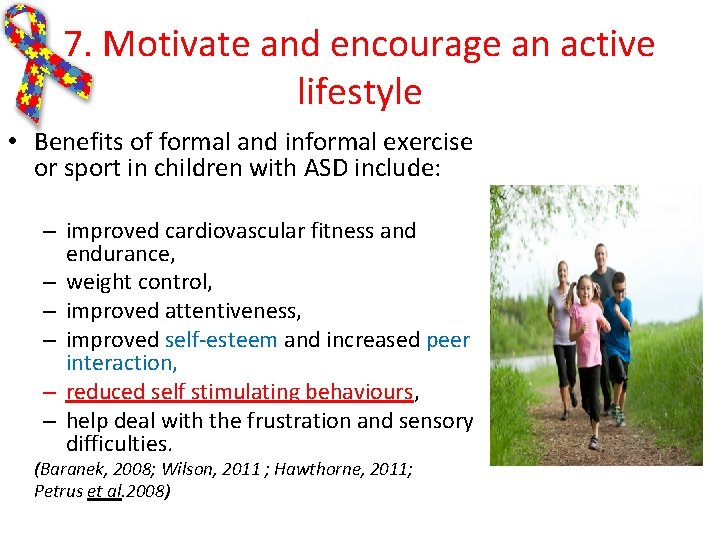 7. Motivate and encourage an active lifestyle

• Benefits of formal and informal exercise or sport in children with ASD include:

– improved cardiovascular fitness and endurance,
– weight control,
– improved attentiveness,
– improved self-esteem and increased peer interaction,
– reduced self stimulating behaviours,
– help deal with the frustration and sensory difficulties.

(Baranek, 2008; Wilson, 2011 ; Hawthorne, 2011; Petrus et al.2008)